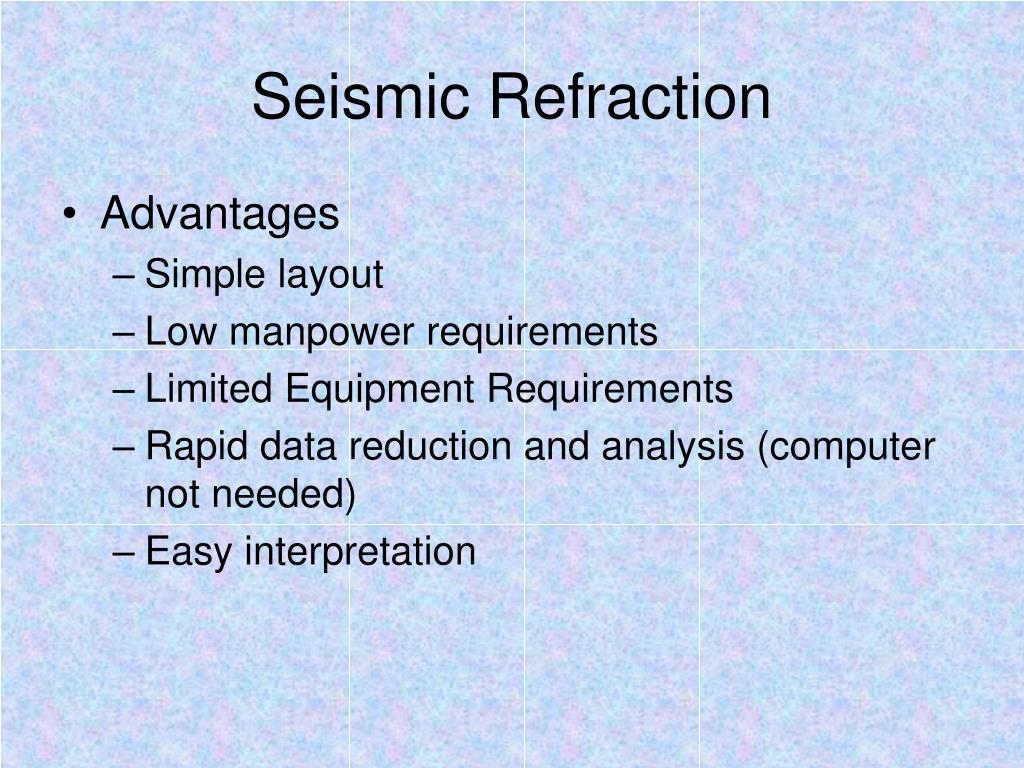 Seismic Refraction

• Advantages
– Simple layout
– Low manpower requirements
– Limited Equipment Requirements
– Rapid data reduction and analysis (computer not needed)
– Easy interpretation